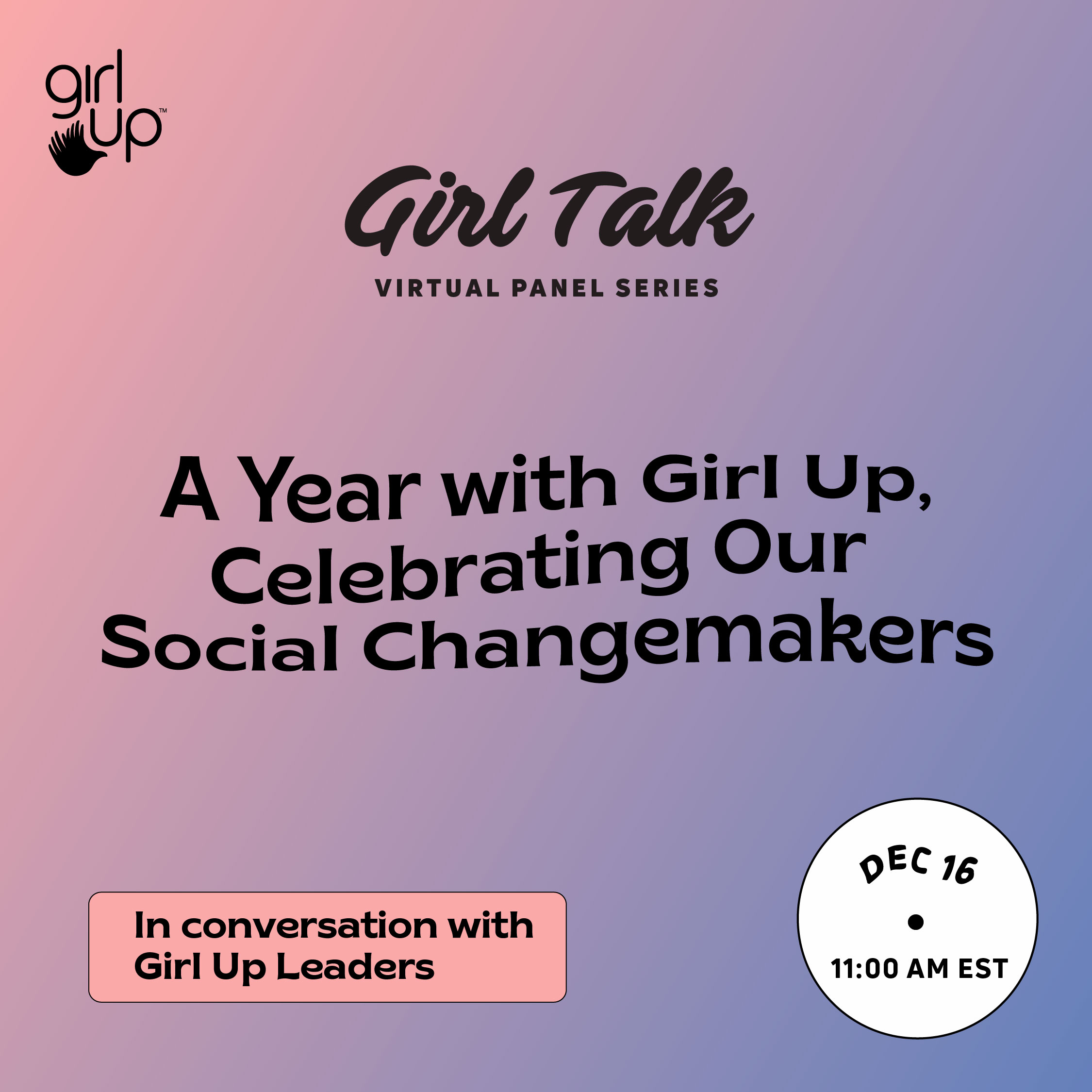 girl up™

Girl Talk

VIRTUAL PANEL SERIES

A Year with Girl Up, Celebrating Our Social Changemakers

In conversation with Girl Up Leaders

DEC 16

•

11:00 AM EST